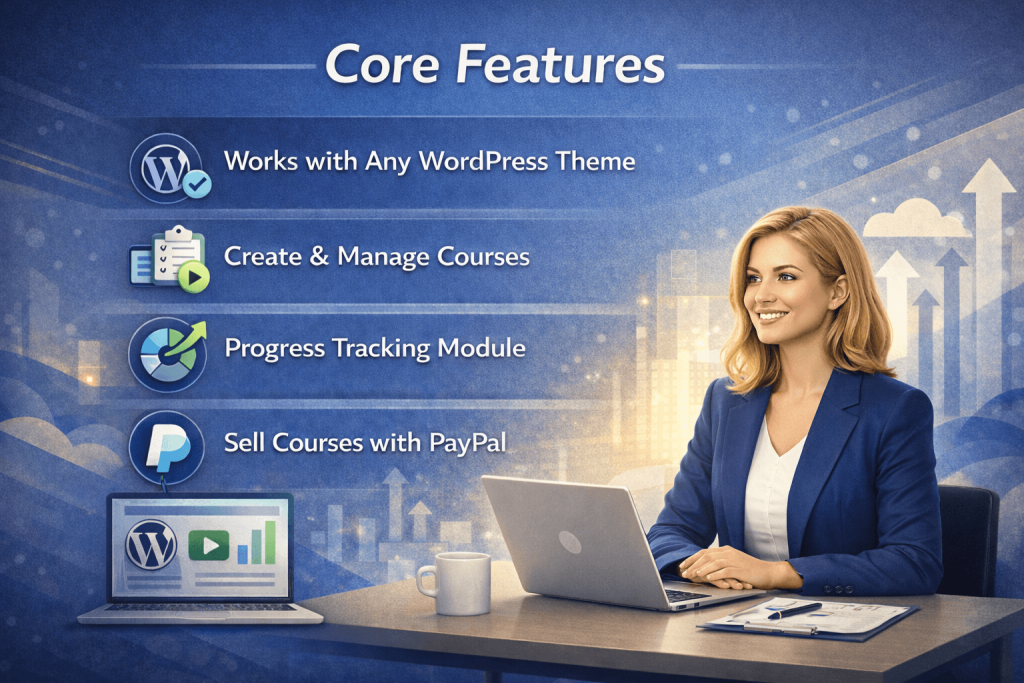 Core Features

Works with Any WordPress Theme

Create & Manage Courses

Progress Tracking Module

Sell Courses with PayPal